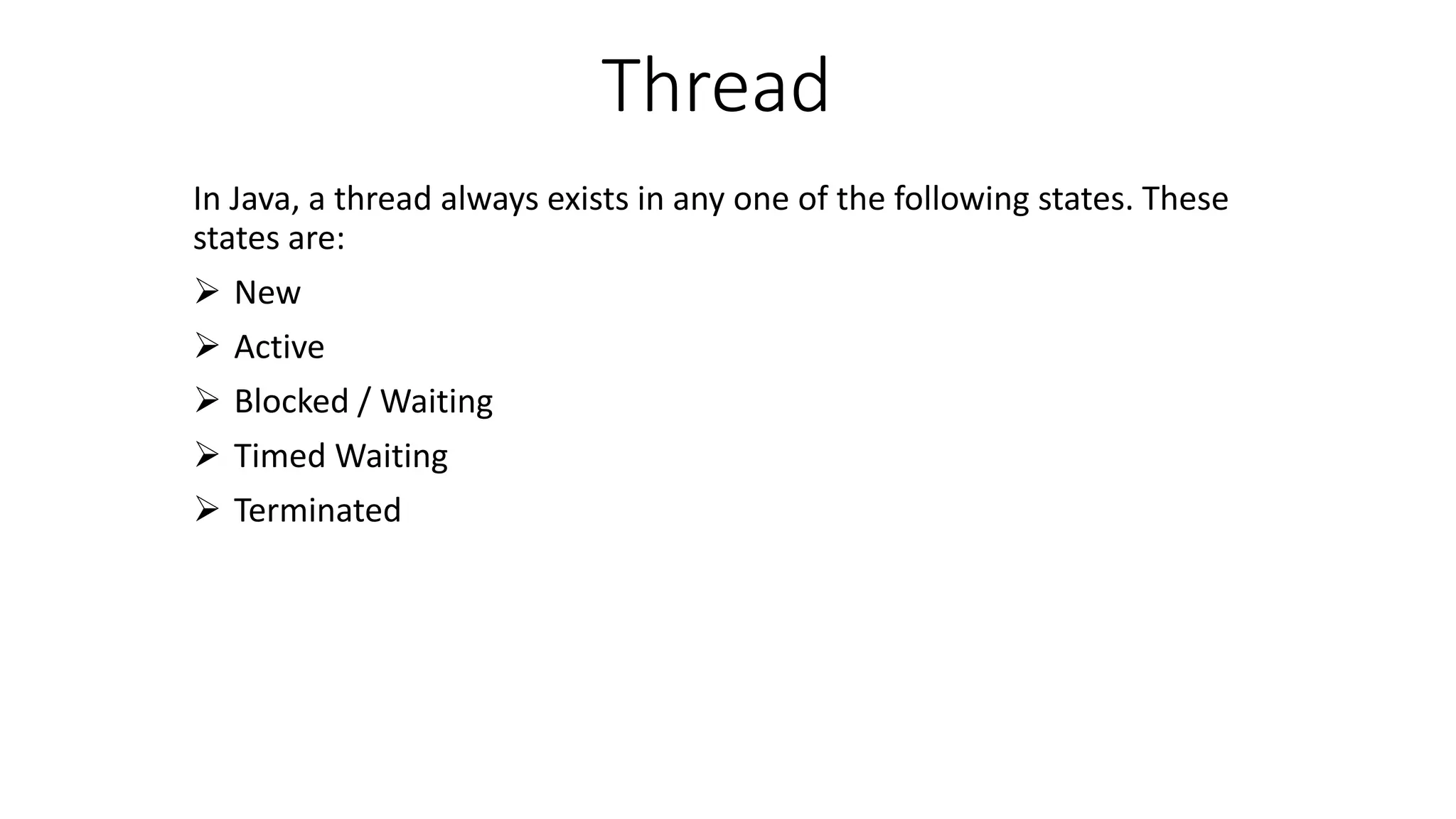 Thread

In Java, a thread always exists in any one of the following states. These states are:

➢ New

➢ Active

➢ Blocked / Waiting

➢ Timed Waiting

➢ Terminated